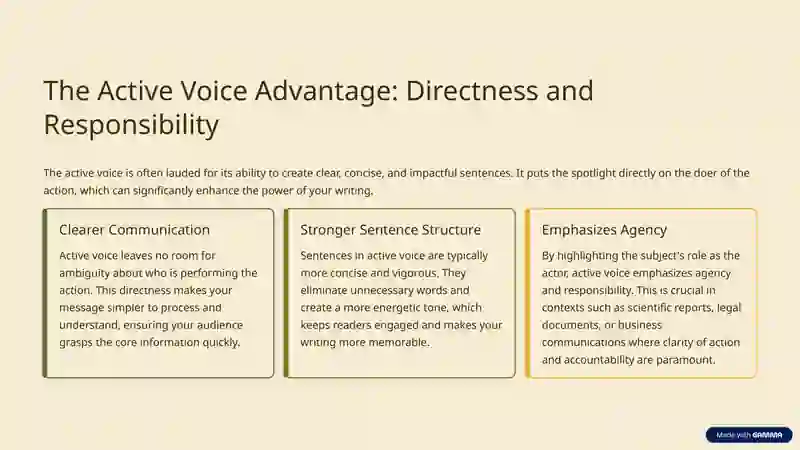 The Active Voice Advantage: Directness and Responsibility

The active voice is often lauded for its ability to create clear, concise, and impactful sentences. It puts the spotlight directly on the doer of the action, which can significantly enhance the power of your writing.

Clearer Communication

Active voice leaves no room for ambiguity about who is performing the action. This directness makes your message simpler to process and understand, ensuring your audience grasps the core information quickly.

Stronger Sentence Structure

Sentences in active voice are typically more concise and vigorous. They eliminate unnecessary words and create a more energetic tone, which keeps readers engaged and makes your writing more memorable.

Emphasizes Agency

By highlighting the subject's role as the actor, active voice emphasizes agency and responsibility. This is crucial in contexts such as scientific reports, legal documents, or business communications where clarity of action and accountability are paramount.

Made with GAMMA